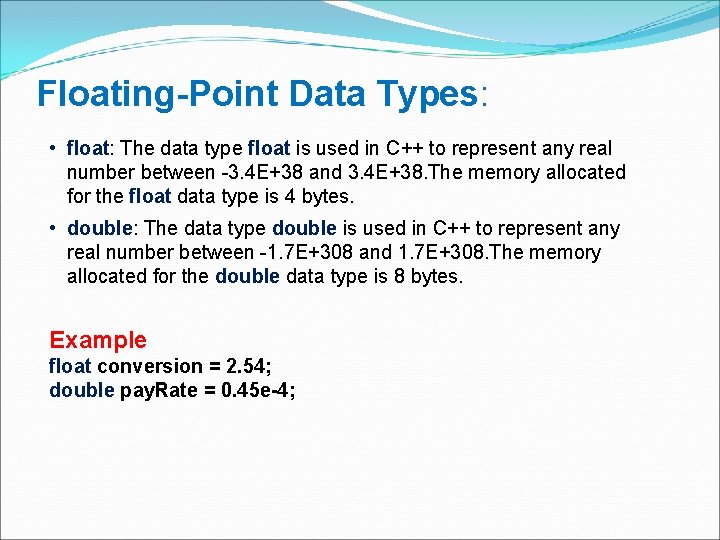 Floating-Point Data Types:

• float: The data type float is used in C++ to represent any real number between -3.4E+38 and 3.4E+38.The memory allocated for the float data type is 4 bytes.

• double: The data type double is used in C++ to represent any real number between -1.7E+308 and 1.7E+308.The memory allocated for the double data type is 8 bytes.

Example
float conversion = 2.54;
double payRate = 0.45e-4;